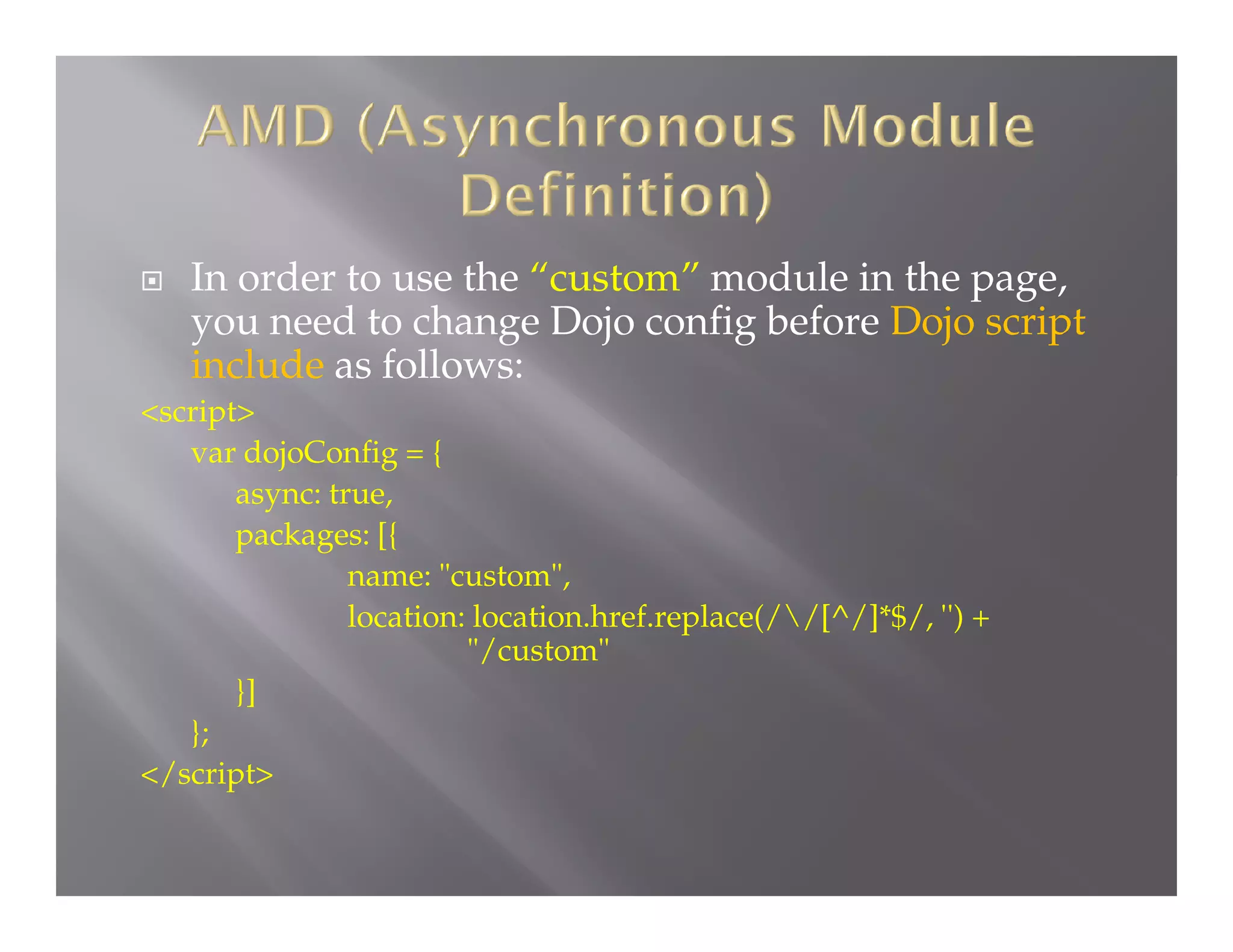 AMD (Asynchronous Module Definition)

In order to use the “custom” module in the page, you need to change Dojo config before Dojo script include as follows:

<script>
var dojoConfig = {
async: true,
packages: [{
name: "custom",
location: location.href.replace(/\/[^/]*$/, '') + "/custom"
}]
};
</script>